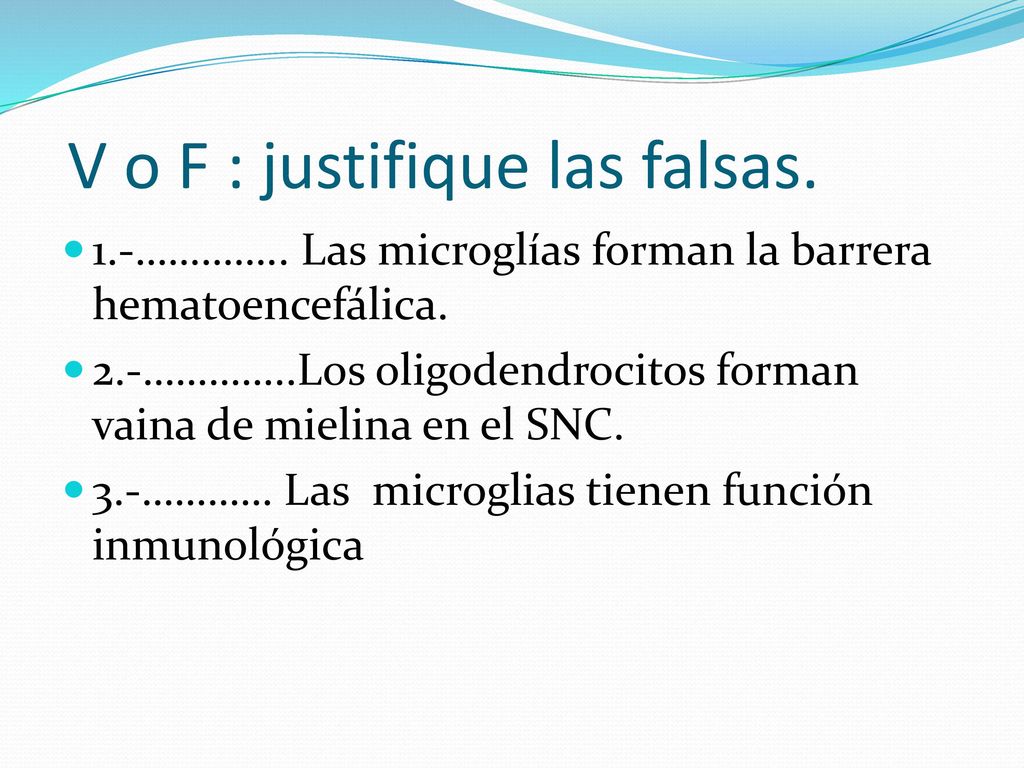 V o F : justifique las falsas.

1.-………….. Las microglías forman la barrera hematoencefálica.

2.-…………..Los oligodendrocitos forman vaina de mielina en el SNC.

3.-………… Las microglias tienen función inmunológica